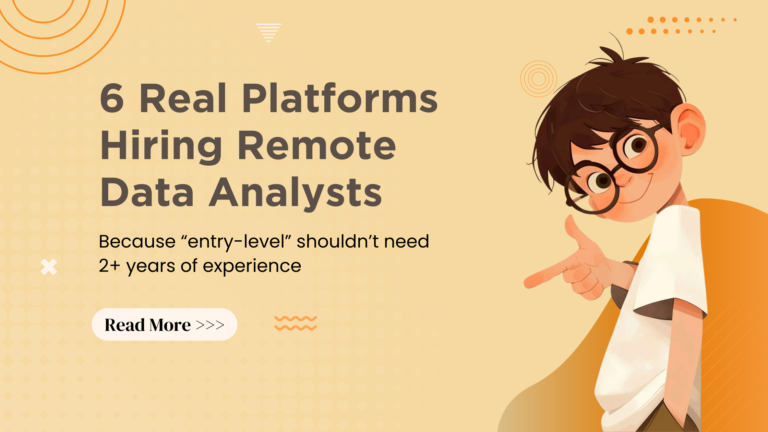 6 Real Platforms Hiring Remote Data Analysts

Because “entry-level” shouldn’t need 2+ years of experience

Read More >>>